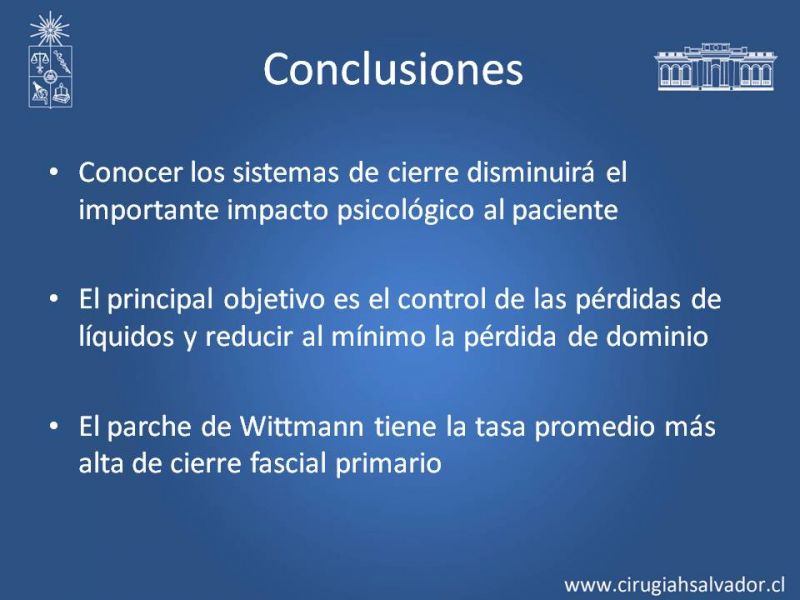 Conclusiones

• Conocer los sistemas de cierre disminuirá el importante impacto psicológico al paciente

• El principal objetivo es el control de las pérdidas de líquidos y reducir al mínimo la pérdida de dominio

• El parche de Wittmann tiene la tasa promedio más alta de cierre fascial primario

www.cirugiahsalvador.cl